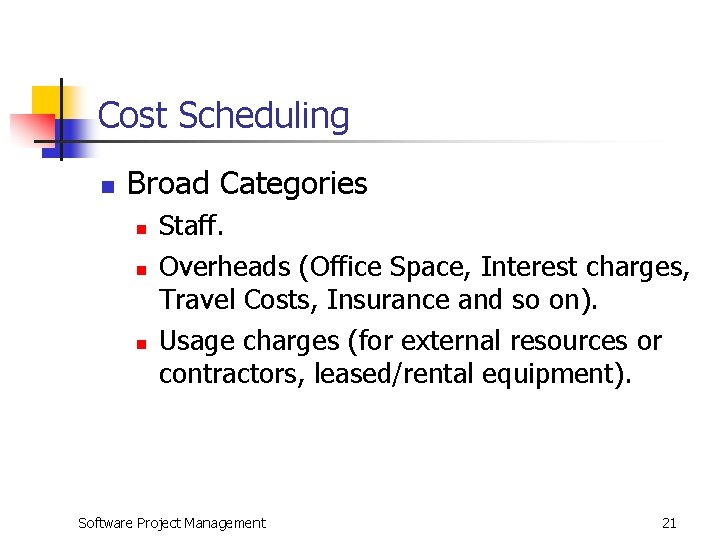 Cost Scheduling

Broad Categories

Staff.

Overheads (Office Space, Interest charges, Travel Costs, Insurance and so on).

Usage charges (for external resources or contractors, leased/rental equipment).

Software Project Management

21